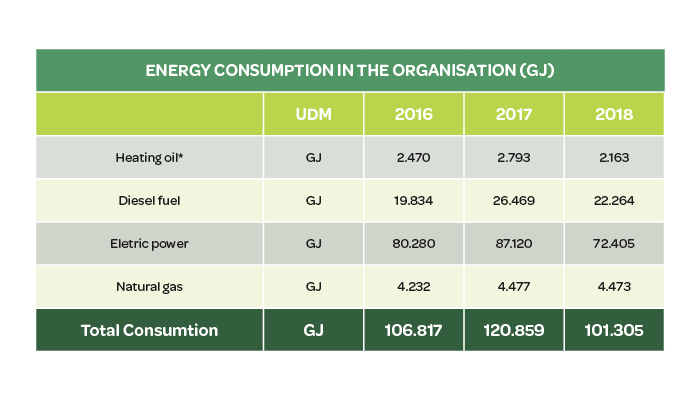 ENERGY CONSUMPTION IN THE ORGANISATION (GJ)

| | UDM | 2016 | 2017 | 2018 |
|---|---|---|---|---|
| Heating oil* | GJ | 2.470 | 2.793 | 2.163 |
| Diesel fuel | GJ | 19.834 | 26.469 | 22.264 |
| Eletric power | GJ | 80.280 | 87.120 | 72.405 |
| Natural gas | GJ | 4.232 | 4.477 | 4.473 |
| Total Consumtion | GJ | 106.817 | 120.859 | 101.305 |